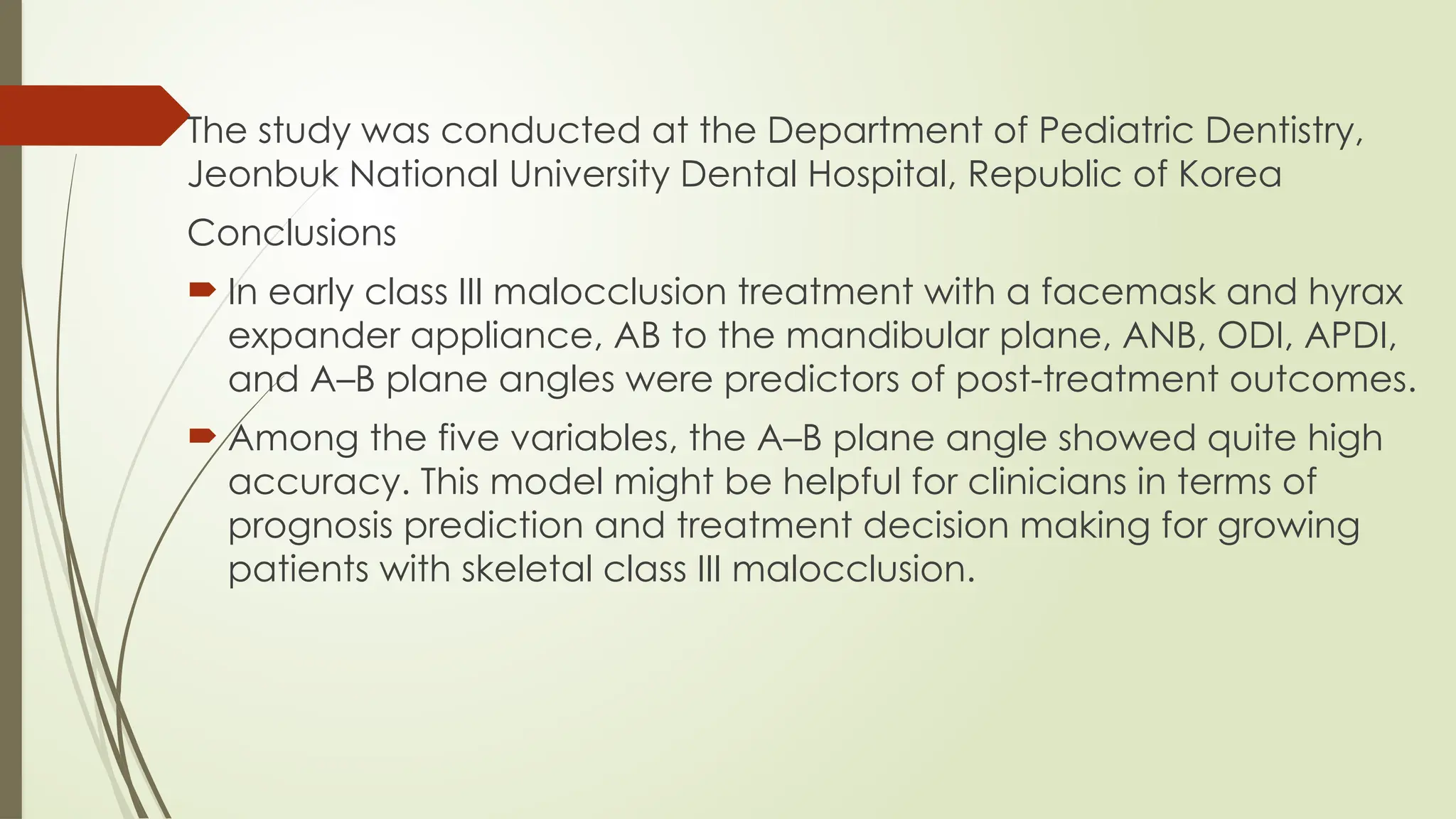 The study was conducted at the Department of Pediatric Dentistry, Jeonbuk National University Dental Hospital, Republic of Korea

Conclusions

In early class III malocclusion treatment with a facemask and hyrax expander appliance, AB to the mandibular plane, ANB, ODI, APDI, and A–B plane angles were predictors of post-treatment outcomes.

Among the five variables, the A–B plane angle showed quite high accuracy. This model might be helpful for clinicians in terms of prognosis prediction and treatment decision making for growing patients with skeletal class III malocclusion.